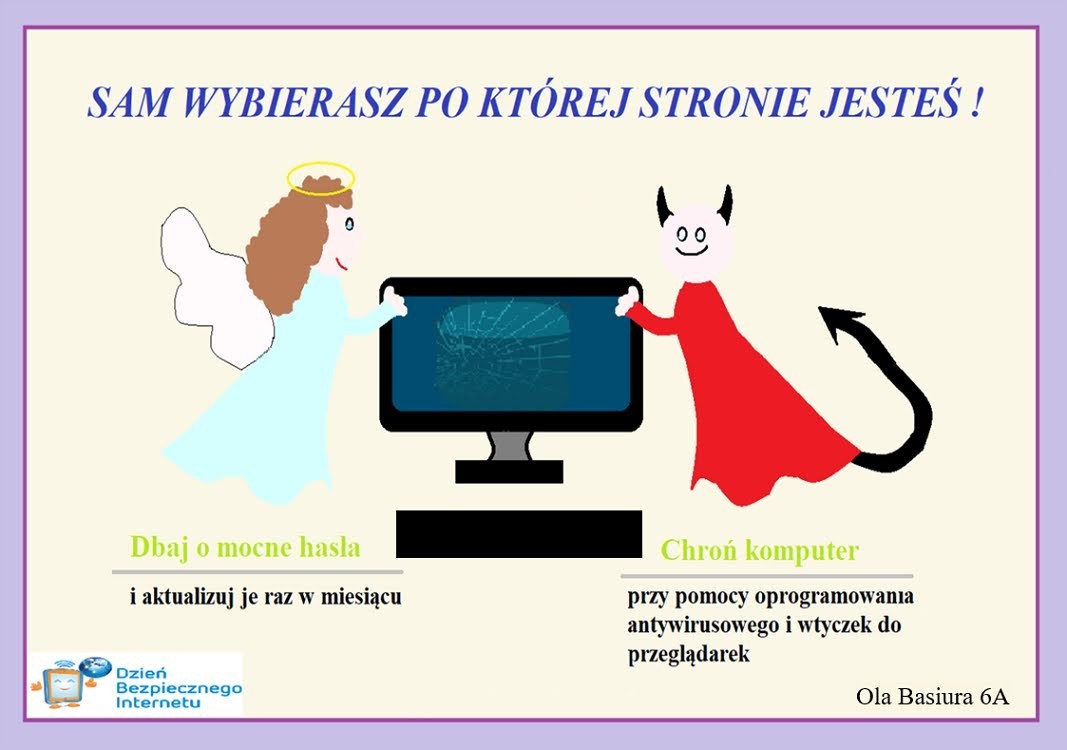 SAM WYBIERASZ PO KTÓREJ STRONIE JESTEŚ !

Dbaj o mocne hasła

i aktualizuj je raz w miesiącu

Chroń komputer

przy pomocy oprogramowania antywirusowego i wtyczek do przeglądarek

Dzień Bezpiecznego Internetu

Ola Basiura 6A